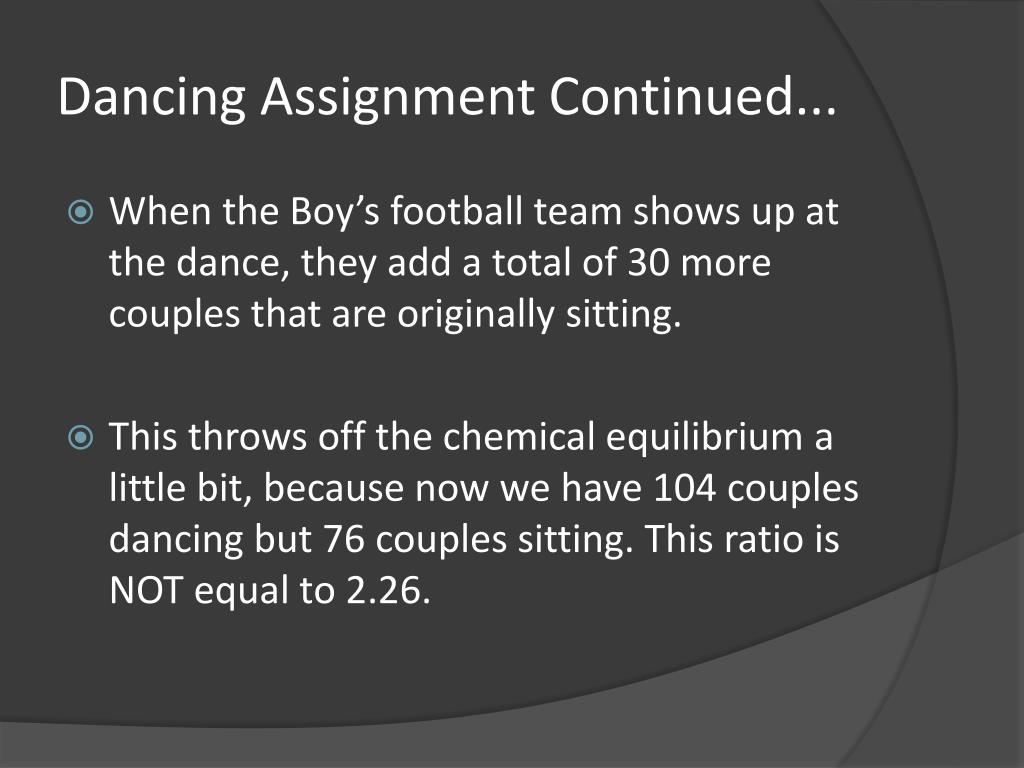 Dancing Assignment Continued...

When the Boy’s football team shows up at the dance, they add a total of 30 more couples that are originally sitting.

This throws off the chemical equilibrium a little bit, because now we have 104 couples dancing but 76 couples sitting. This ratio is NOT equal to 2.26.